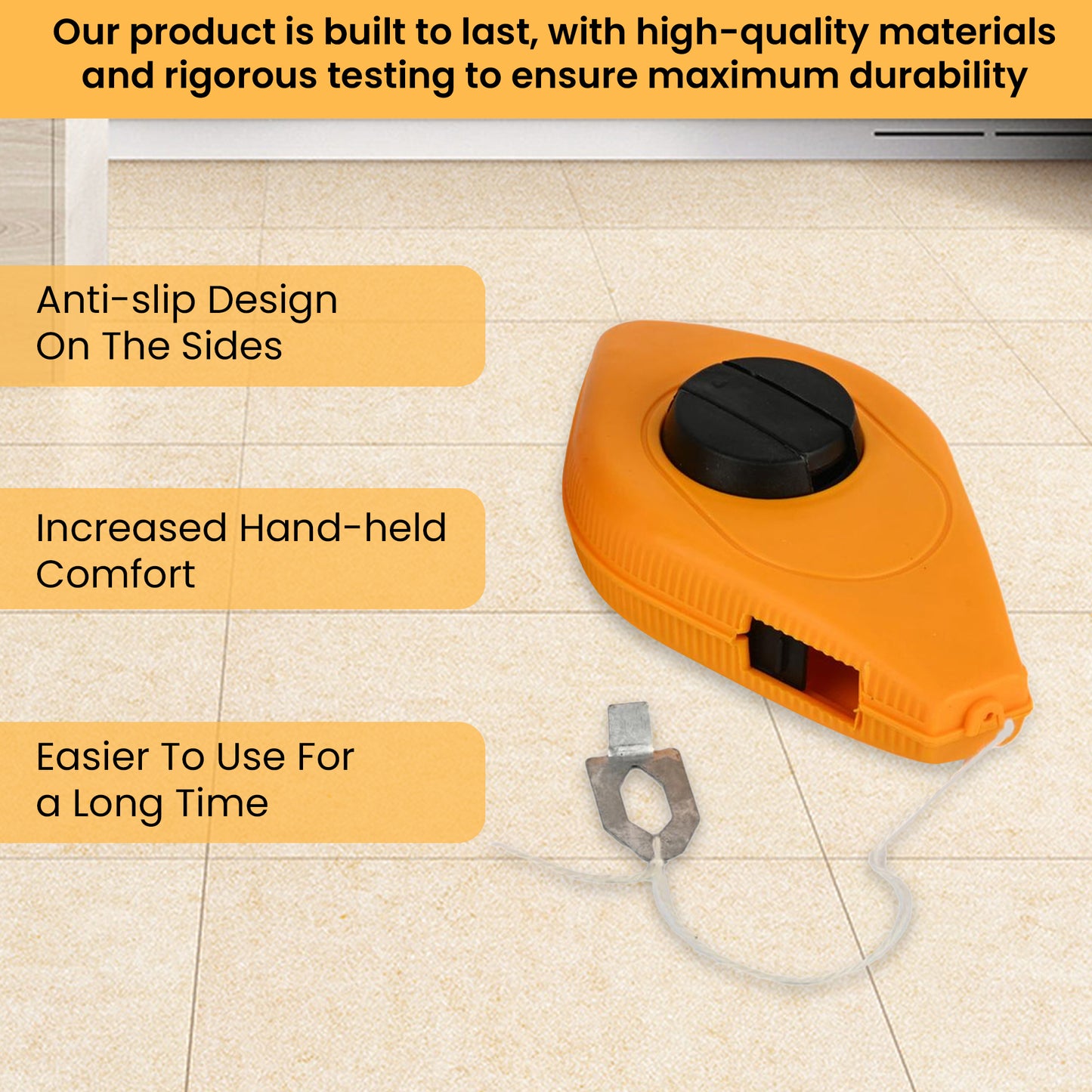 Our product is built to last, with high-quality materials and rigorous testing to ensure maximum durability

Anti-slip Design
On The Sides

Increased Hand-held
Comfort

Easier To Use For
a Long Time